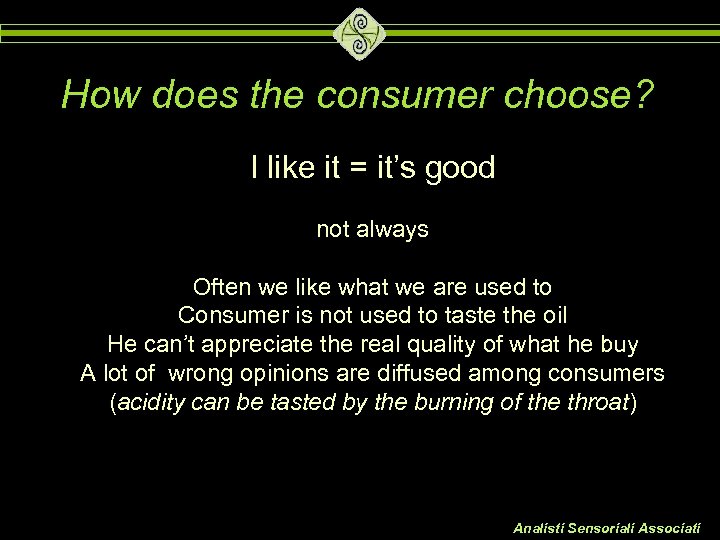 How does the consumer choose?

I like it = it's good

not always

Often we like what we are used to
Consumer is not used to taste the oil
He can't appreciate the real quality of what he buy
A lot of wrong opinions are diffused among consumers
(acidity can be tasted by the burning of the throat)

Analisti Sensoriali Associati